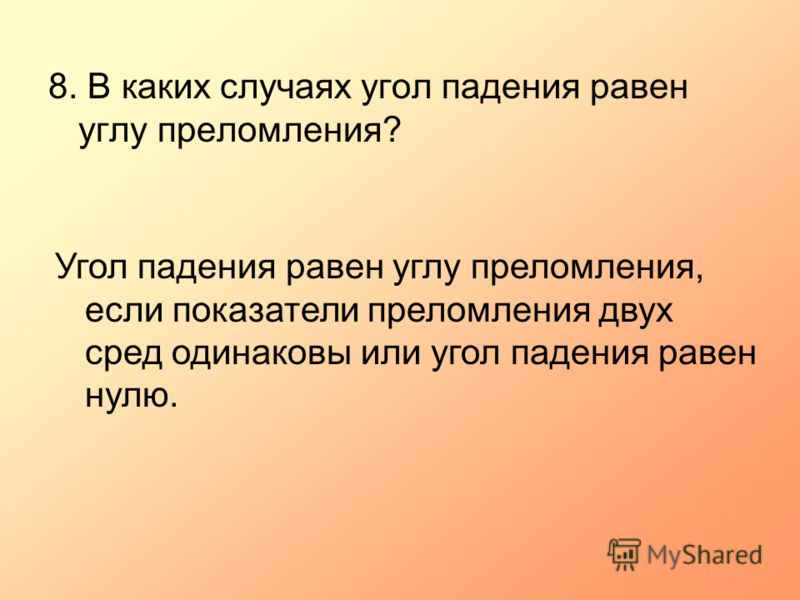 8. В каких случаях угол падения равен углу преломления?

Угол падения равен углу преломления, если показатели преломления двух сред одинаковы или угол падения равен нулю.

MyShared